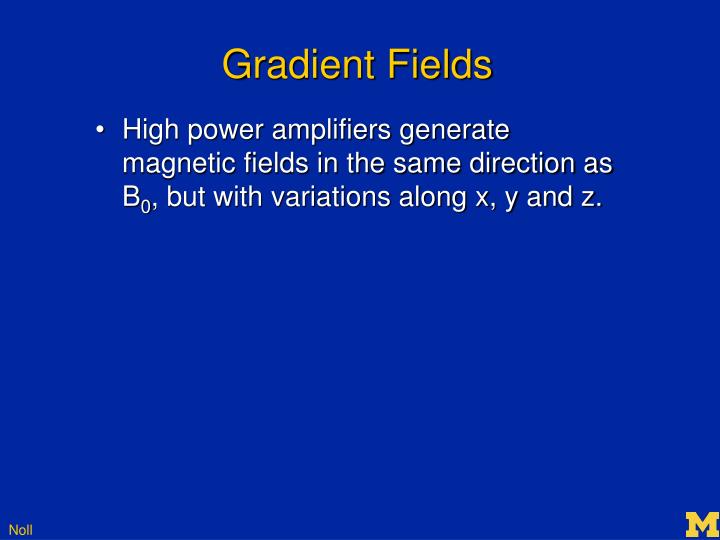 Gradient Fields

• High power amplifiers generate magnetic fields in the same direction as $B_0$, but with variations along x, y and z.

Noll

M